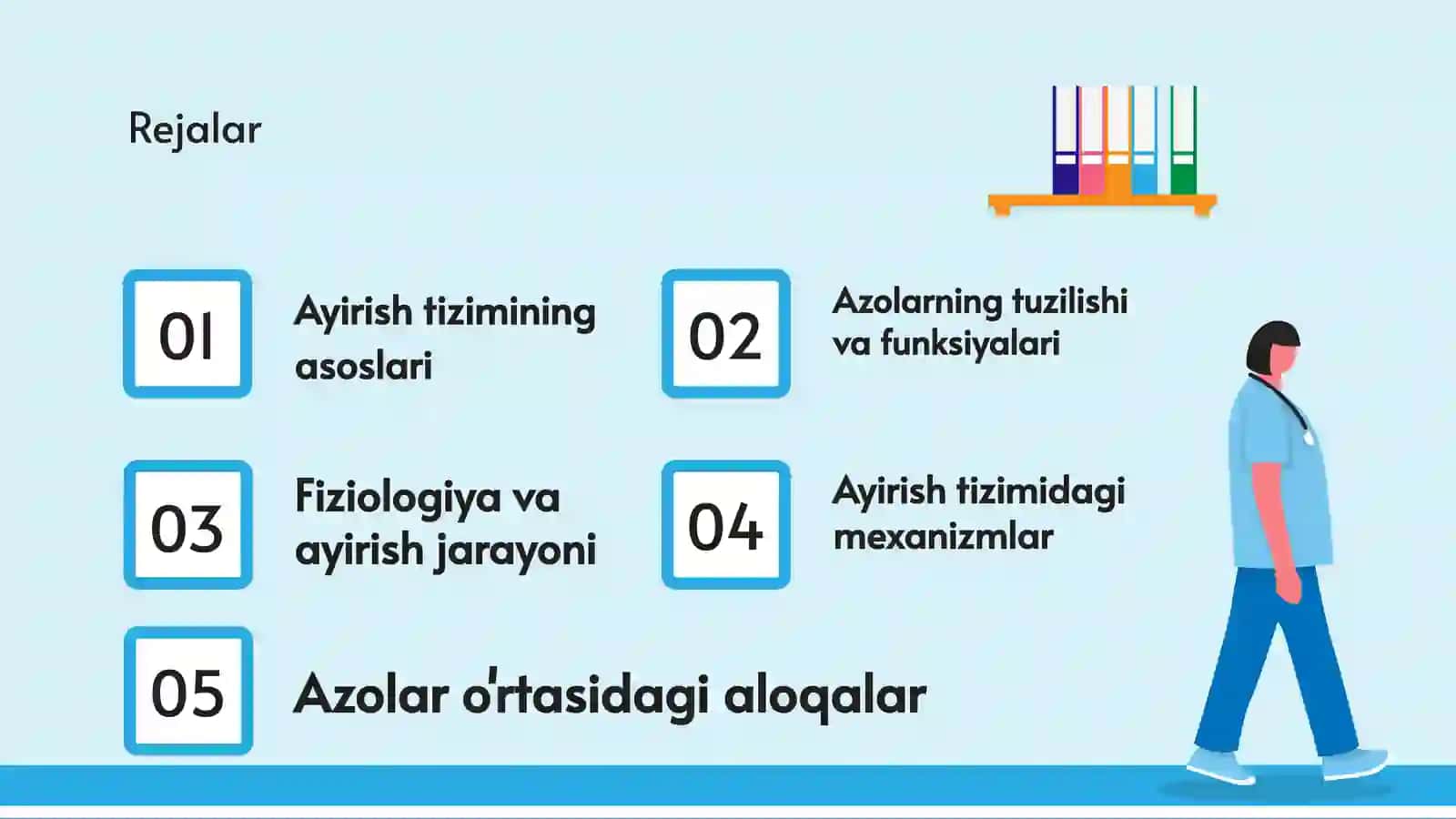 Rejalar

01

Ayirish tizimining asoslari

02

Azolarning tuzilishi va funksiyalari

03

Fiziologiya va ayirish jarayoni

04

Ayirish tizimidagi mexanizmlar

05

Azolar o'rtasidagi aloqalar